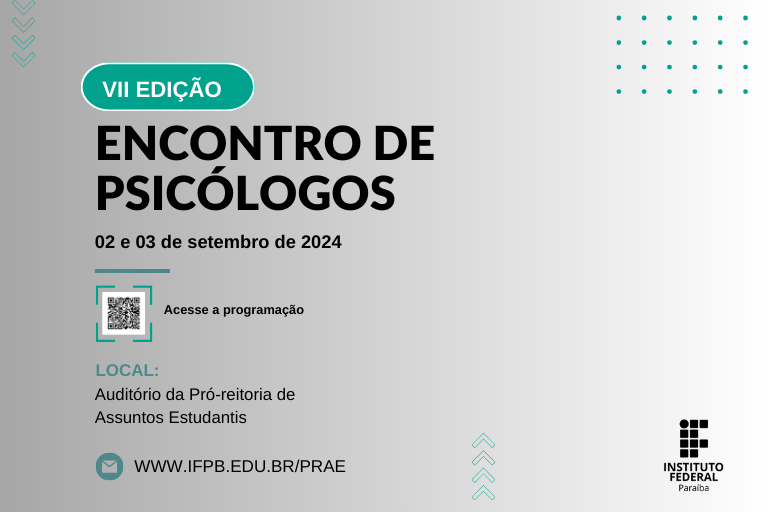 VII EDIÇÃO

ENCONTRO DE PSICÓLOGOS

02 e 03 de setembro de 2024

Acesse a programação

LOCAL:
Auditório da Pró-reitoria de Assuntos Estudantis

WWW.IFPB.EDU.BR/PRAE

INSTITUTO FEDERAL
Paraíba